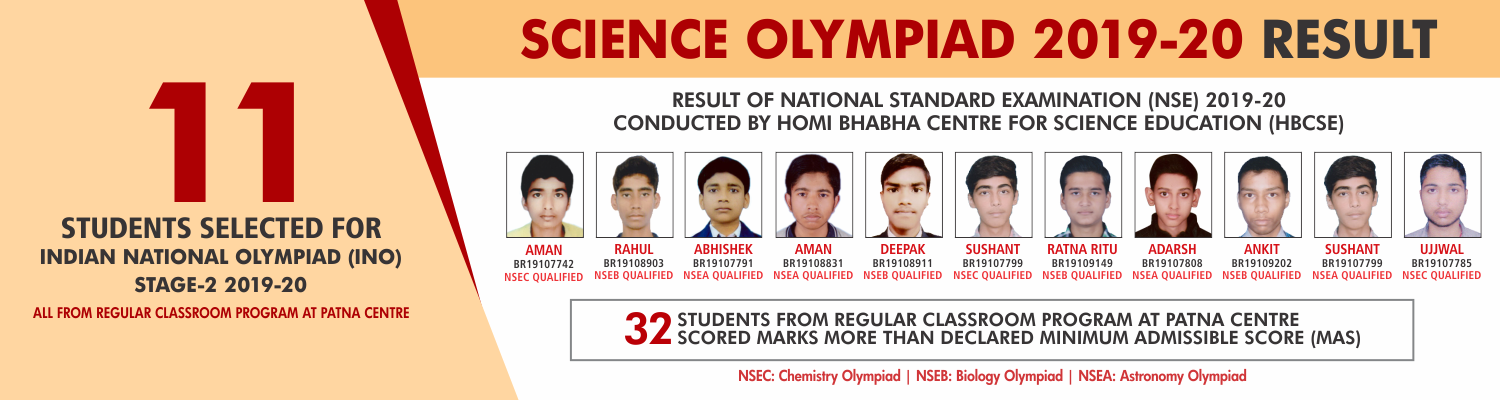 11
STUDENTS SELECTED FOR
INDIAN NATIONAL OLYMPIAD (INO)
STAGE-2 2019-20
ALL FROM REGULAR CLASSROOM PROGRAM AT PATNA CENTRE

SCIENCE OLYMPIAD 2019-20 RESULT

RESULT OF NATIONAL STANDARD EXAMINATION (NSE) 2019-20
CONDUCTED BY HOMI BHABHA CENTRE FOR SCIENCE EDUCATION (HBCSE)

AMAN
BR19107742
NSEC QUALIFIED

RAHUL
BR19108903
NSEB QUALIFIED

ABHISHEK
BR19107791
NSEA QUALIFIED

AMAN
BR19108831
NSEA QUALIFIED

DEEPAK
BR19108911
NSEB QUALIFIED

SUSHANT
BR19107799
NSEC QUALIFIED

RATNA RITU
BR19109149
NSEB QUALIFIED

ADARSH
BR19107808
NSEA QUALIFIED

ANKIT
BR19109202
NSEB QUALIFIED

SUSHANT
BR19107799
NSEA QUALIFIED

UJJWAL
BR19107785
NSEC QUALIFIED

32 STUDENTS FROM REGULAR CLASSROOM PROGRAM AT PATNA CENTRE SCORED MARKS MORE THAN DECLARED MINIMUM ADMISSIBLE SCORE (MAS)

NSEC: Chemistry Olympiad | NSEB: Biology Olympiad | NSEA: Astronomy Olympiad